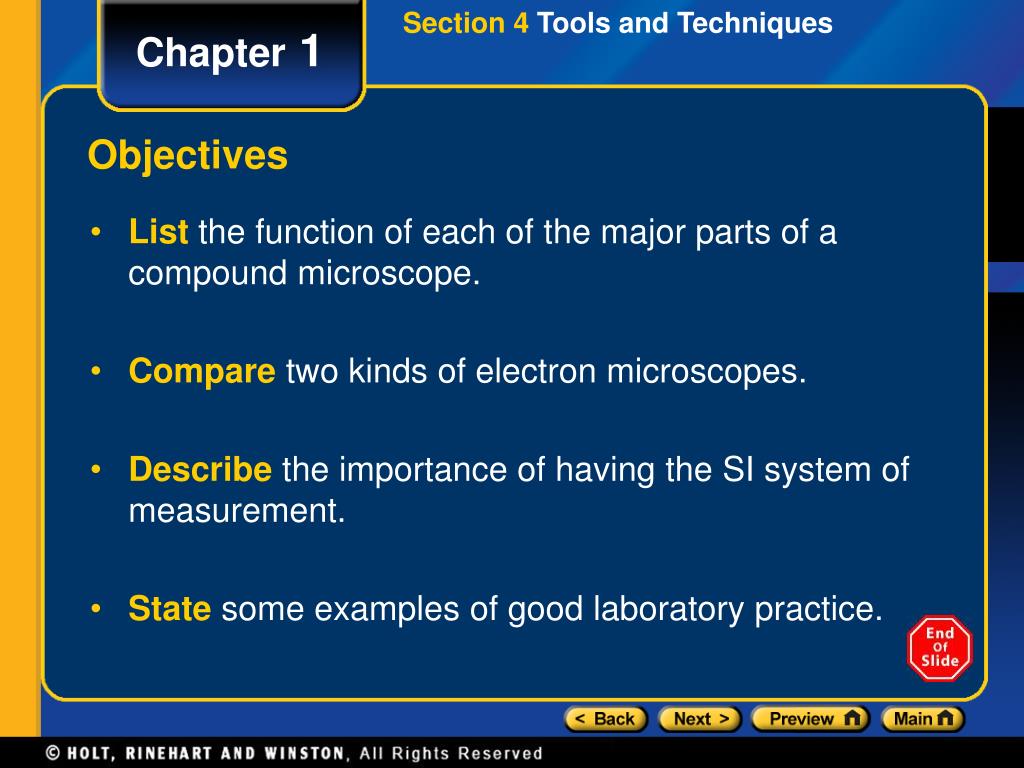 Chapter 1

Section 4 Tools and Techniques

Objectives

• List the function of each of the major parts of a compound microscope.

• Compare two kinds of electron microscopes.

• Describe the importance of having the SI system of measurement.

• State some examples of good laboratory practice.

End Of Slide

< Back  Next >  Preview  Main

© HOLT, RINEHART AND WINSTON, All Rights Reserved